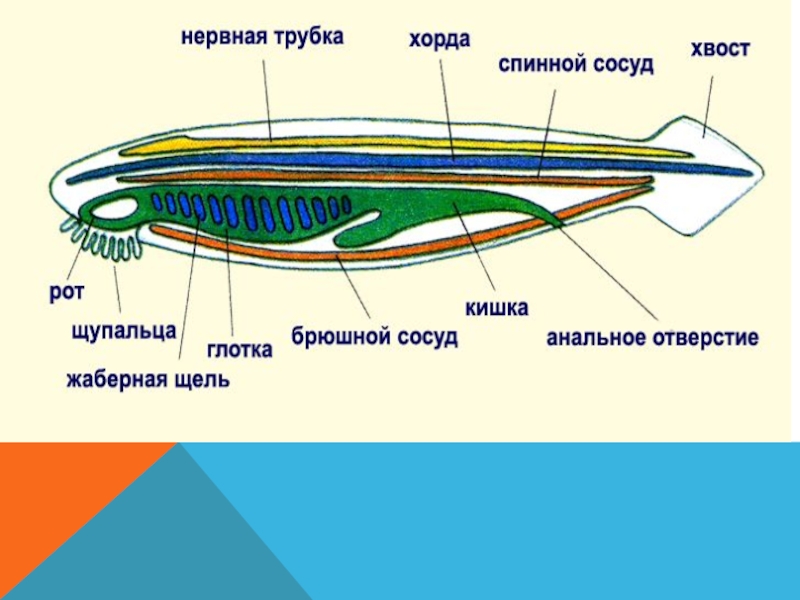 нервная трубка
хорда
спинной сосуд
хвост
рот
щупальца
жаберная щель
глотка
брюшной сосуд
кишка
анальное отверстие